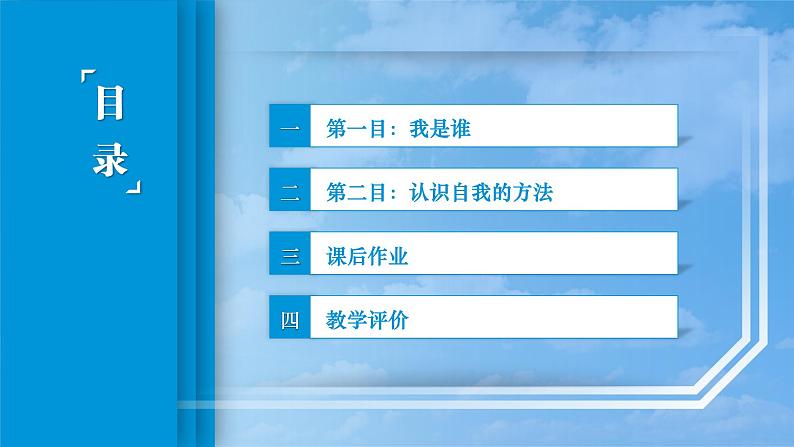 「目录」

一 第一目：我是谁

二 第二目：认识自我的方法

三 课后作业

四 教学评价